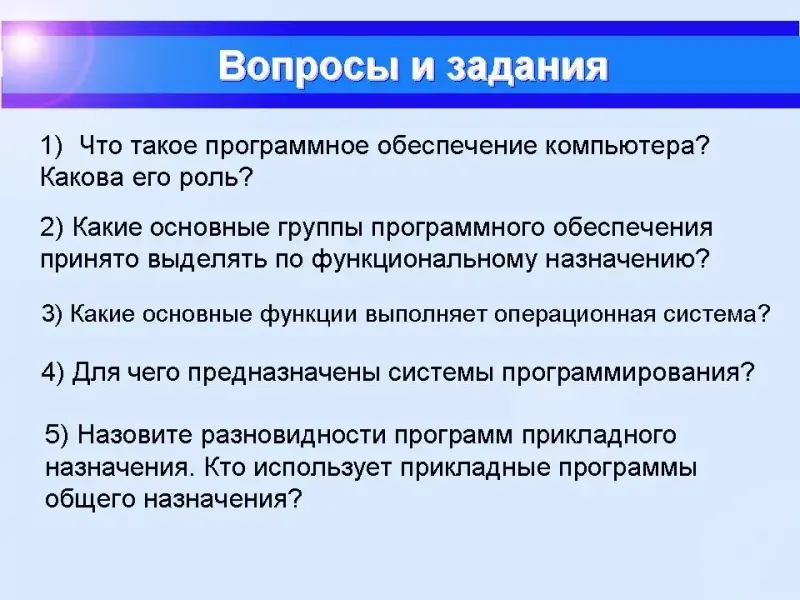 Вопросы и задания

1) Что такое программное обеспечение компьютера? Какова его роль?

2) Какие основные группы программного обеспечения принято выделять по функциональному назначению?

3) Какие основные функции выполняет операционная система?

4) Для чего предназначены системы программирования?

5) Назовите разновидности программ прикладного назначения. Кто использует прикладные программы общего назначения?